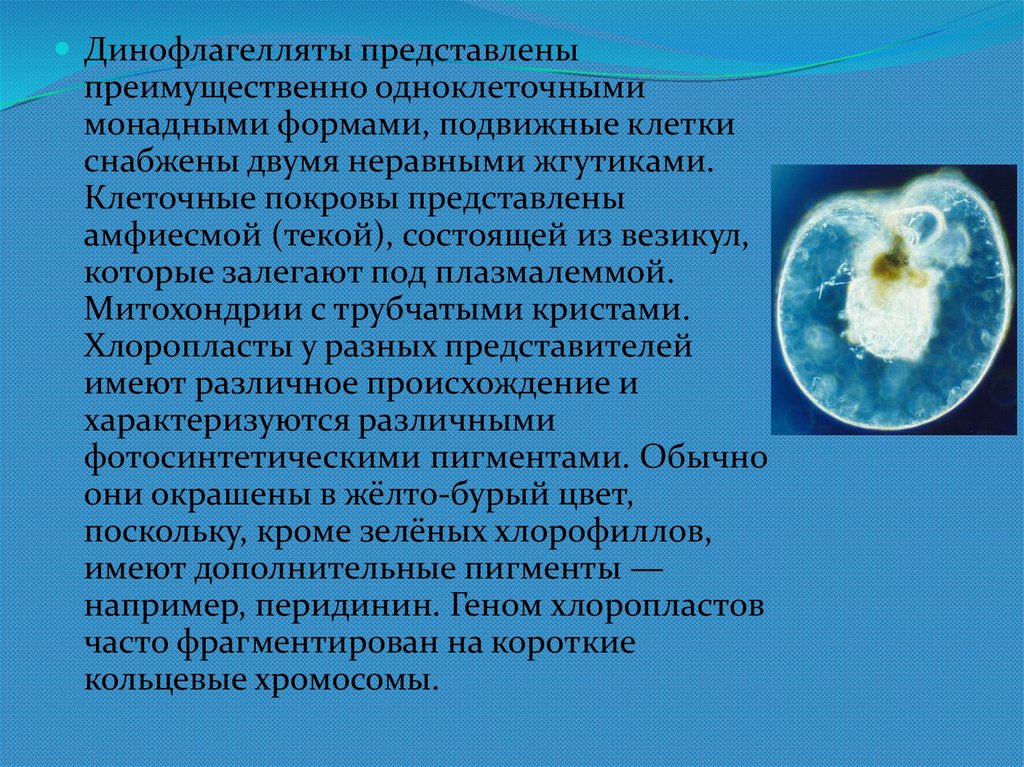 Динофлагелляты представлены преимущественно одноклеточными монадными формами, подвижные клетки снабжены двумя неравными жгутиками. Клеточные покровы представлены амфиесмой (текой), состоящей из везикул, которые залегают под плазмалеммой. Митохондрии с трубчатыми кристами. Хлоропласты у разных представителей имеют различное происхождение и характеризуются различными фотосинтетическими пигментами. Обычно они окрашены в жёлто-бурый цвет, поскольку, кроме зелёных хлорофиллов, имеют дополнительные пигменты — например, перидинин. Геном хлоропластов часто фрагментирован на короткие кольцевые хромосомы.